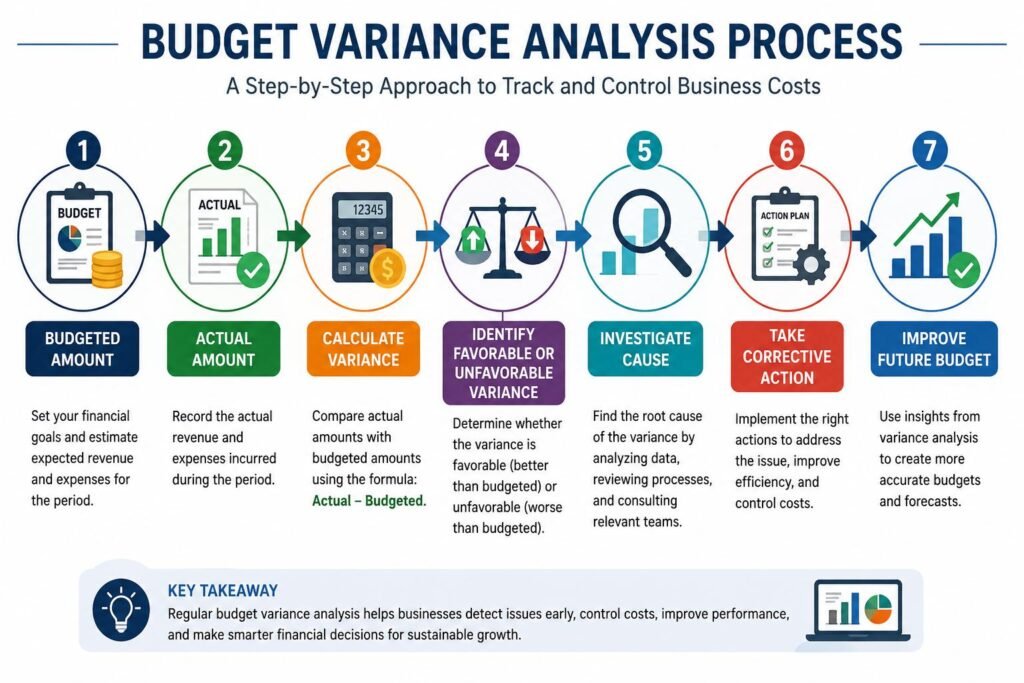 BUDGET VARIANCE ANALYSIS PROCESS

A Step-by-Step Approach to Track and Control Business Costs

1
BUDGET
BUDGETED AMOUNT
Set your financial goals and estimate expected revenue and expenses for the period.

2
ACTUAL
ACTUAL AMOUNT
Record the actual revenue and expenses incurred during the period.

3
12345
CALCULATE VARIANCE
Compare actual amounts with budgeted amounts using the formula: Actual – Budgeted.

4
IDENTIFY FAVORABLE OR UNFAVORABLE VARIANCE
Determine whether the variance is favorable (better than budgeted) or unfavorable (worse than budgeted).

5
INVESTIGATE CAUSE
Find the root cause of the variance by analyzing data, reviewing processes, and consulting relevant teams.

6
ACTION PLAN
TAKE CORRECTIVE ACTION
Implement the right actions to address the issue, improve efficiency, and control costs.

7
IMPROVE FUTURE BUDGET
Use insights from variance analysis to create more accurate budgets and forecasts.

KEY TAKEAWAY
Regular budget variance analysis helps businesses detect issues early, control costs, improve performance, and make smarter financial decisions for sustainable growth.